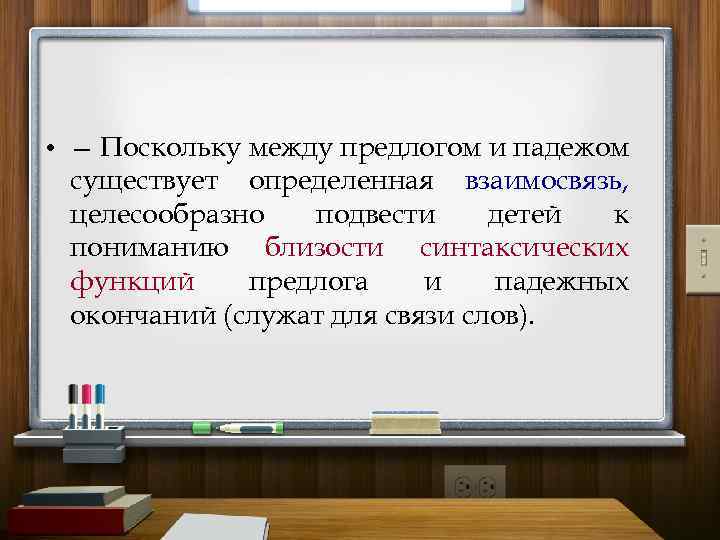 • – Поскольку между предлогом и падежом существует определенная взаимосвязь, целесообразно подвести детей к пониманию близости синтаксических функций предлога и падежных окончаний (служат для связи слов).